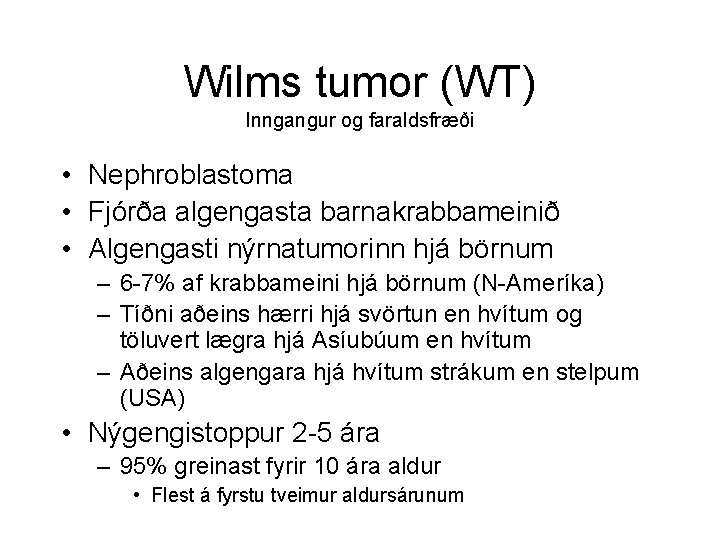 Wilms tumor (WT)
Inngangur og faraldsfræði

• Nephroblastoma
• Fjórða algengasta barnakrabbameinið
• Algengasti nýrnatumorinn hjá börnum
– 6-7% af krabbameini hjá börnum (N-Ameríka)
– Tíðni aðeins hærri hjá svörtun en hvítum og töluvert lægra hjá Asíubúum en hvítum
– Aðeins algengara hjá hvítum strákum en stelpum (USA)
• Nýgengistoppur 2-5 ára
– 95% greinast fyrir 10 ára aldur
• Flest á fyrstu tveimur aldursárunum